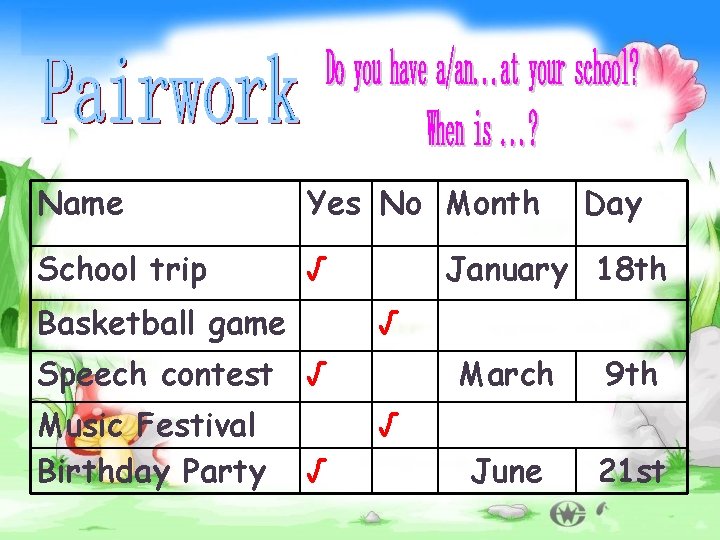 Pairwork

Do you have a/an…at your school?
When is …?

| Name | Yes | No | Month | Day |
|---|---|---|---|---|
| School trip | √ | | January | 18th |
| Basketball game | | √ | | |
| Speech contest | √ | | March | 9th |
| Music Festival | | √ | | |
| Birthday Party | √ | | June | 21st |